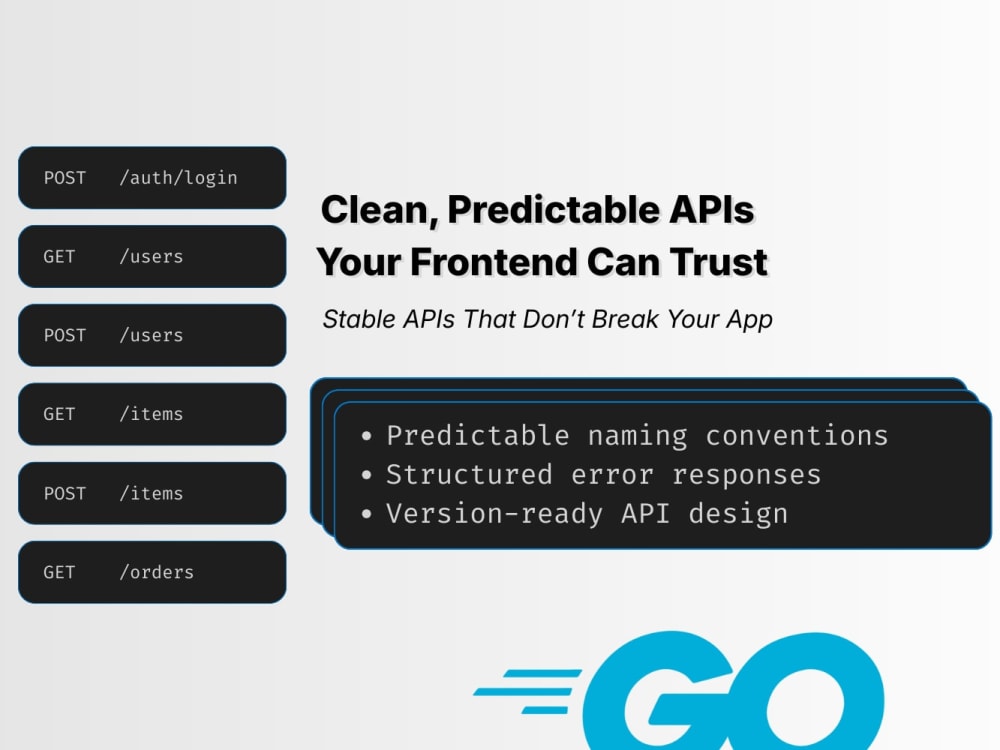 POST /auth/login

GET /users

POST /users

GET /items

POST /items

GET /orders

Clean, Predictable APIs
Your Frontend Can Trust

Stable APIs That Don't Break Your App

• Predictable naming conventions
• Structured error responses
• Version-ready API design

GO